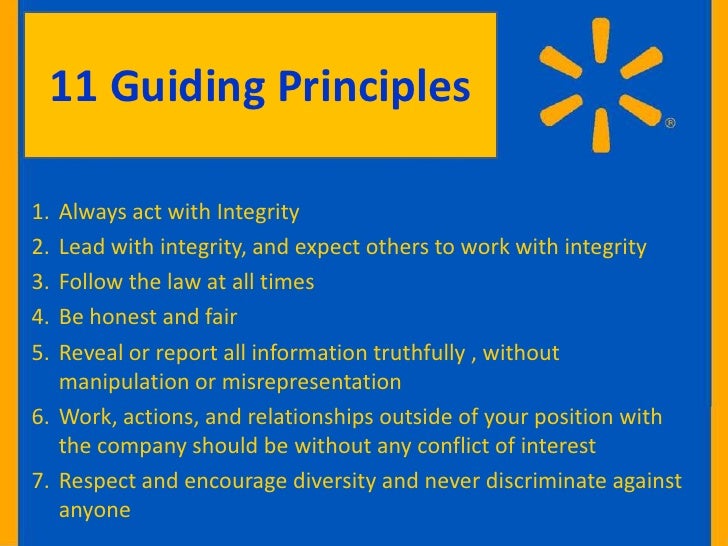 11 Guiding Principles

®

1. Always act with Integrity
2. Lead with integrity, and expect others to work with integrity
3. Follow the law at all times
4. Be honest and fair
5. Reveal or report all information truthfully , without manipulation or misrepresentation
6. Work, actions, and relationships outside of your position with the company should be without any conflict of interest
7. Respect and encourage diversity and never discriminate against anyone